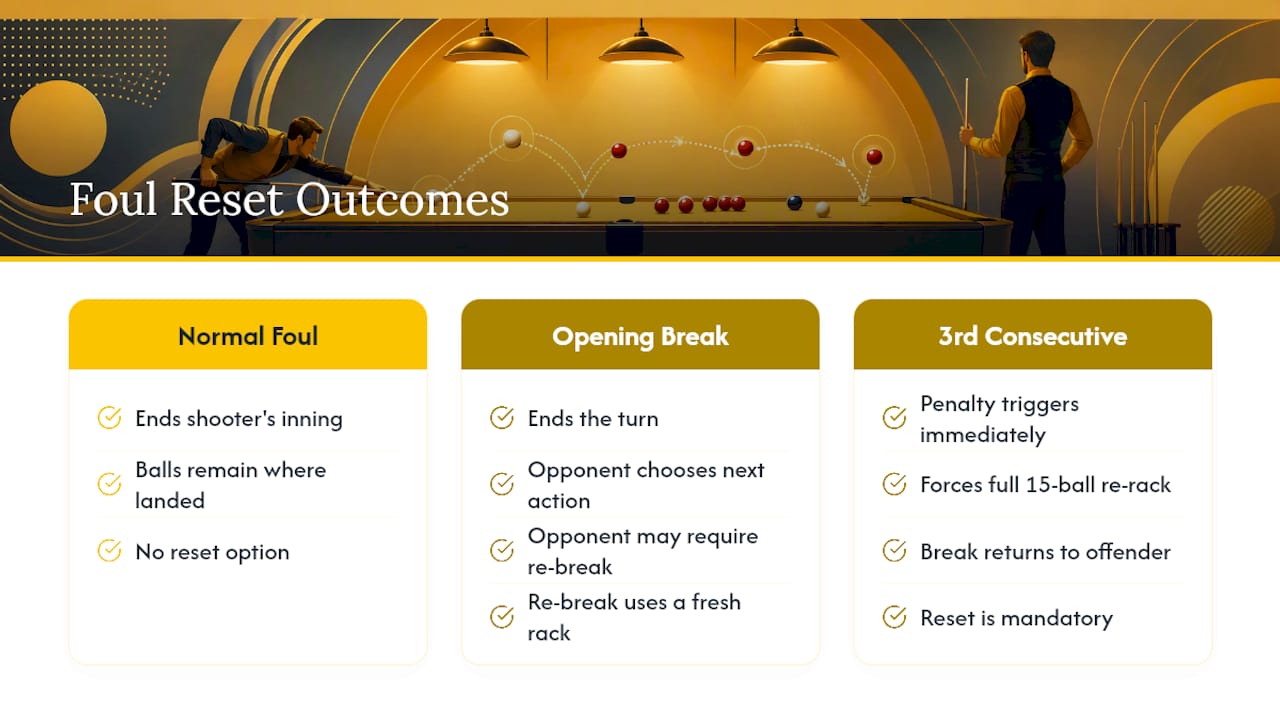 Foul Reset Outcomes

Normal Foul

Ends shooter's inning

Balls remain where landed

No reset option

Opening Break

Ends the turn

Opponent chooses next action

Opponent may require re-break

Re-break uses a fresh rack

3rd Consecutive

Penalty triggers immediately

Forces full 15-ball re-rack

Break returns to offender

Reset is mandatory